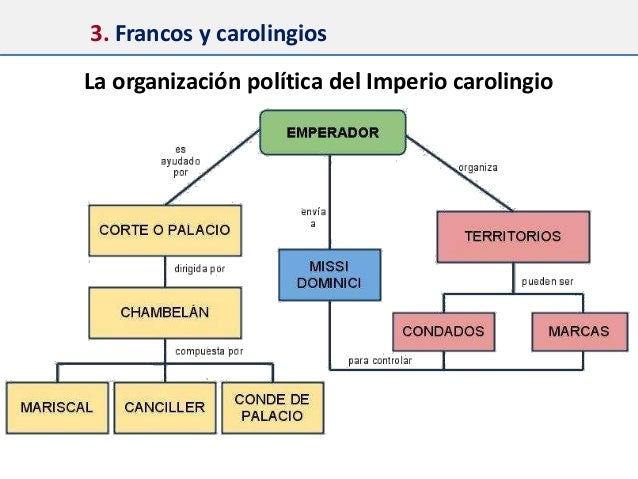 3. Francos y carolingios

La organización política del Imperio carolingio

EMPERADOR

es ayudado por

envía a

organiza

CORTE O PALACIO

dirigida por

CHAMBELÁN

compuesta por

MARISCAL

CANCILLER

CONDE DE PALACIO

MISSI DOMINICI

para controlar

TERRITORIOS

pueden ser

CONDADOS

MARCAS